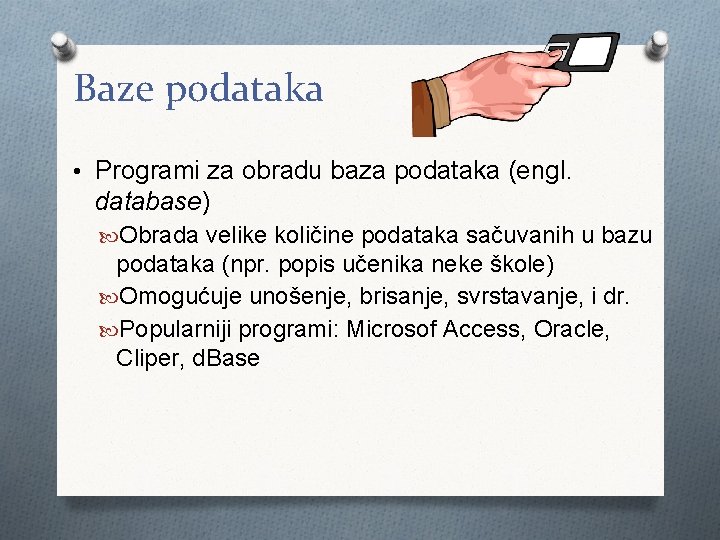 Baze podataka

• Programi za obradu baza podataka (engl. database)

Obrada velike količine podataka sačuvanih u bazu podataka (npr. popis učenika neke škole)

Omogućuje unošenje, brisanje, svrstavanje, i dr.

Popularniji programi: Microsof Access, Oracle, Cliper, dBase